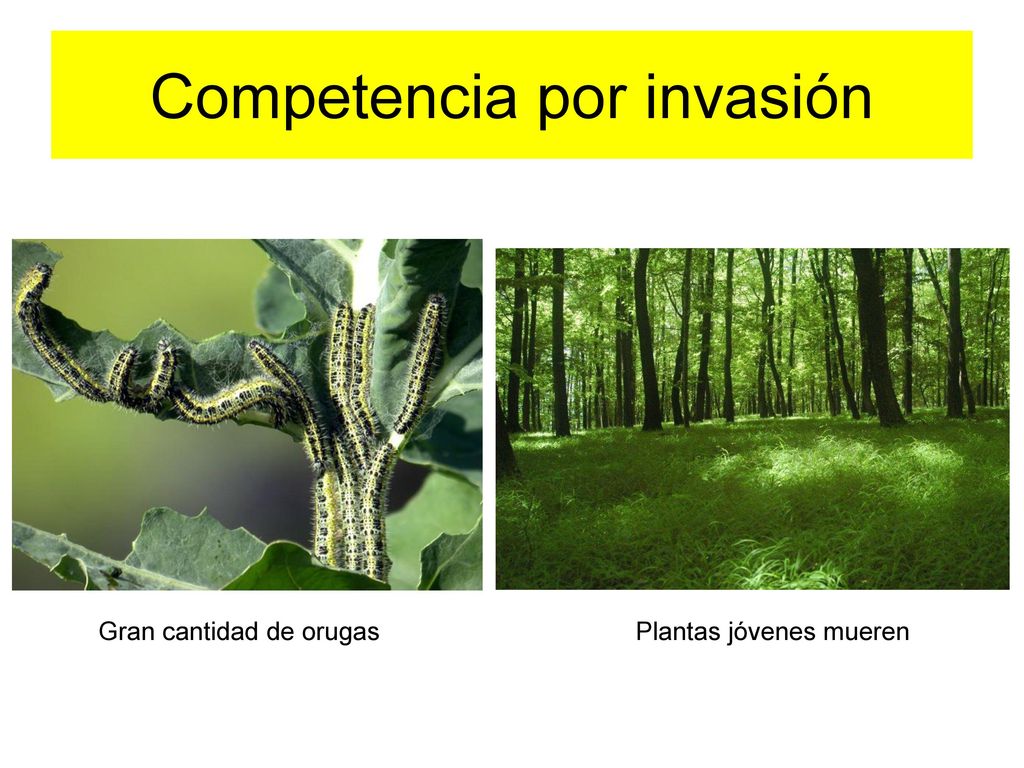 Competencia por invasión

Gran cantidad de orugas

Plantas jóvenes mueren